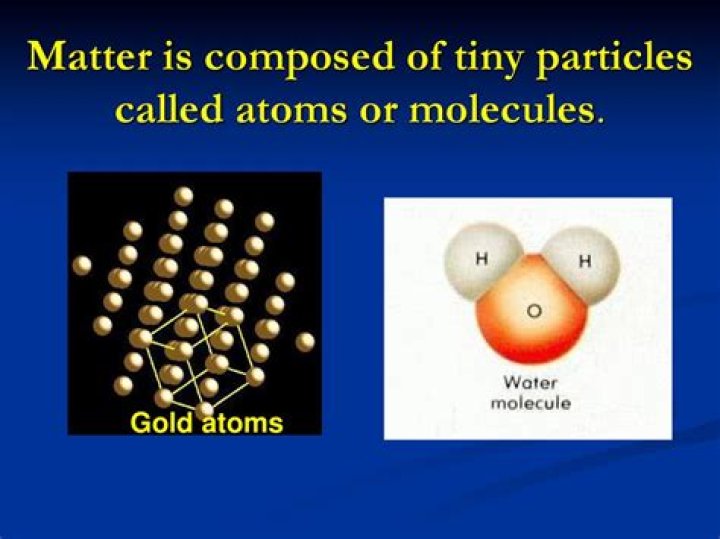 Matter is composed of tiny particles called atoms or molecules.

Gold atoms

H
H
O
Water molecule